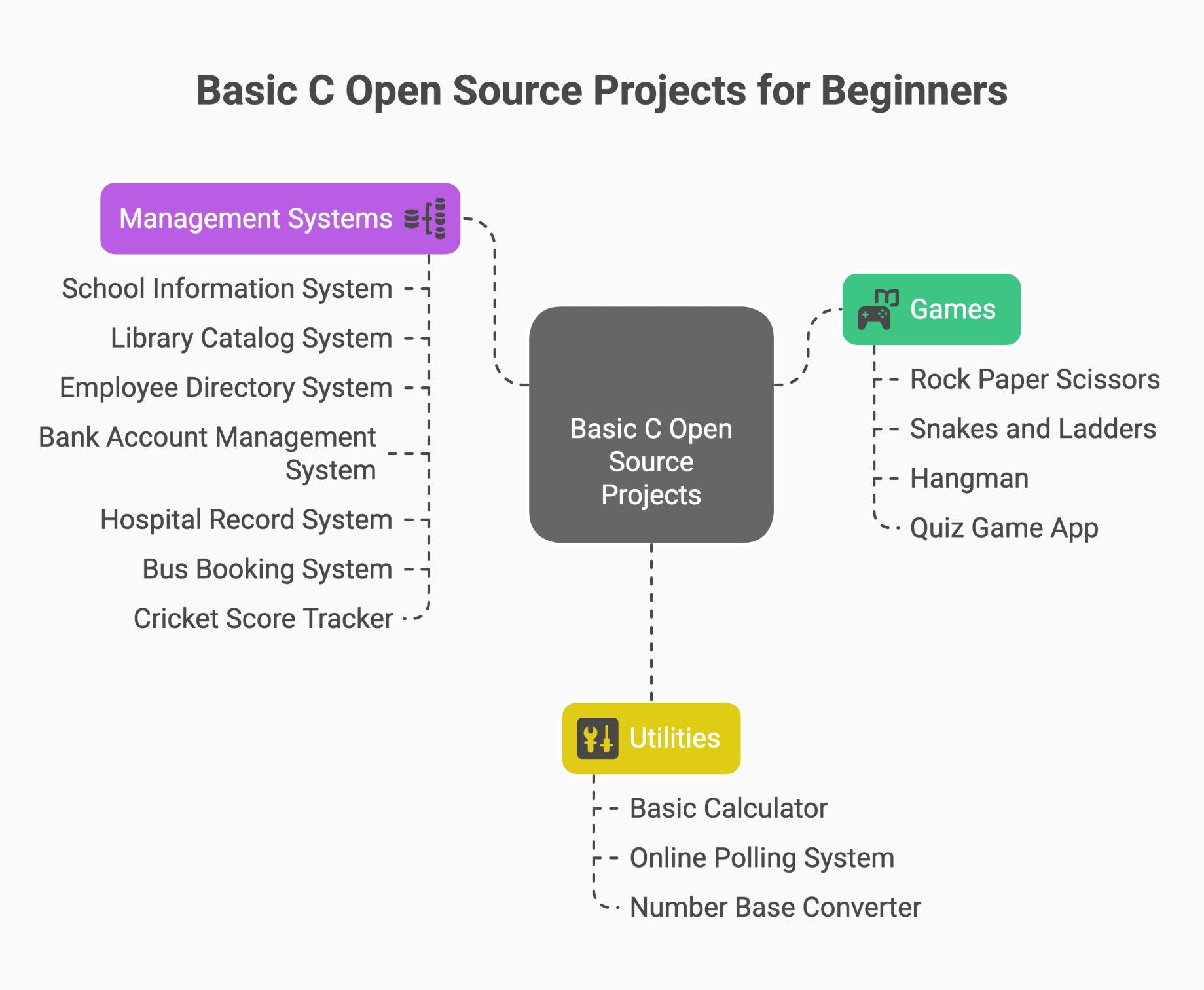 Basic C Open Source Projects for Beginners

Management Systems

School Information System

Library Catalog System

Employee Directory System

Bank Account Management System

Hospital Record System

Bus Booking System

Cricket Score Tracker

Basic C Open Source Projects

Games

Rock Paper Scissors

Snakes and Ladders

Hangman

Quiz Game App

Utilities

Basic Calculator

Online Polling System

Number Base Converter